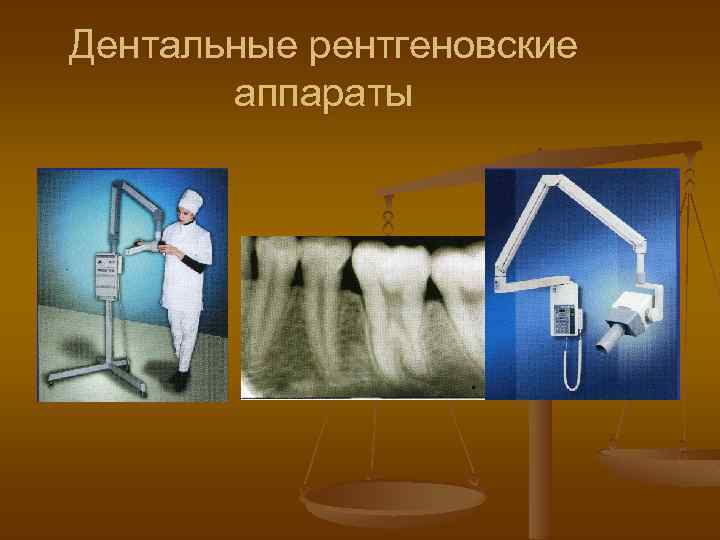 Дентальные рентгеновские аппараты